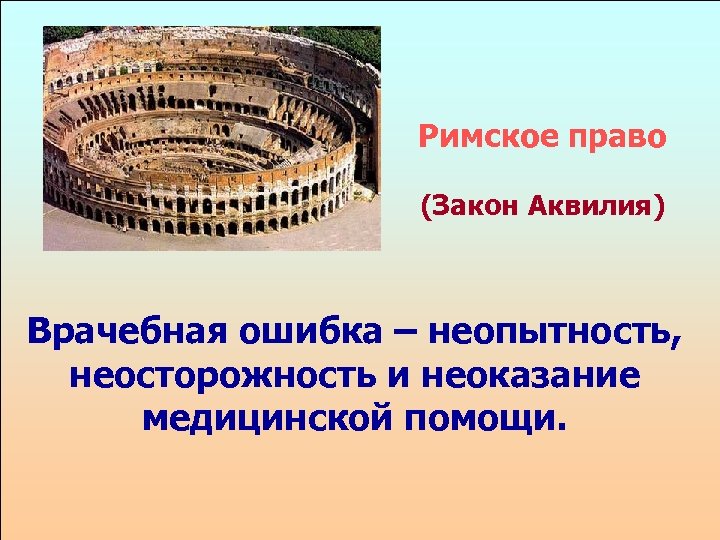 Римское право

(Закон Аквилия)

Врачебная ошибка – неопытность, неосторожность и неоказание медицинской помощи.